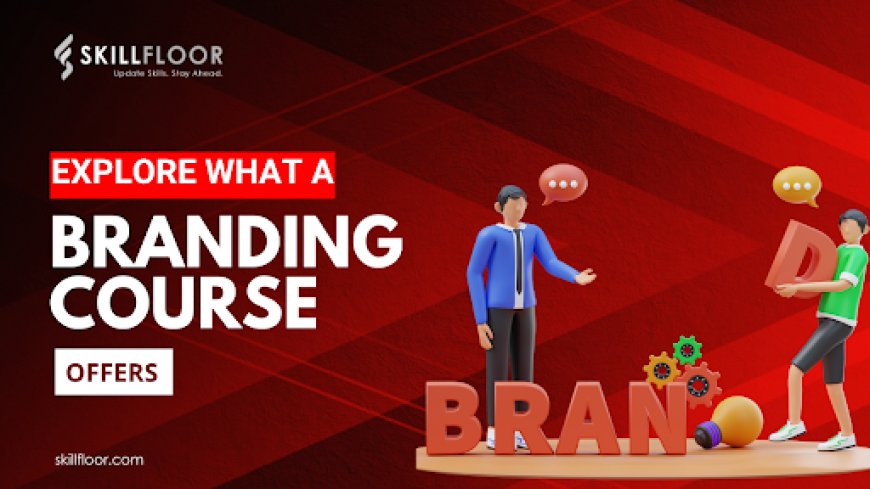 SKILLFLOOR
Update Skills. Stay Ahead.

EXPLORE WHAT A
BRANDING COURSE
OFFERS

BRAN
D

skillfloor.com